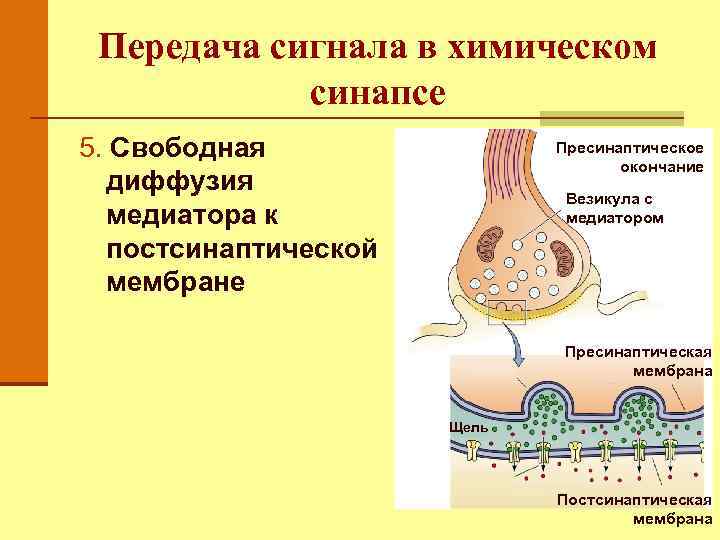 Передача сигнала в химическом синапсе

5. Свободная диффузия медиатора к постсинаптической мембране

Пресинаптическое окончание

Везикула с медиатором

Пресинаптическая мембрана

Щель

Постсинаптическая мембрана